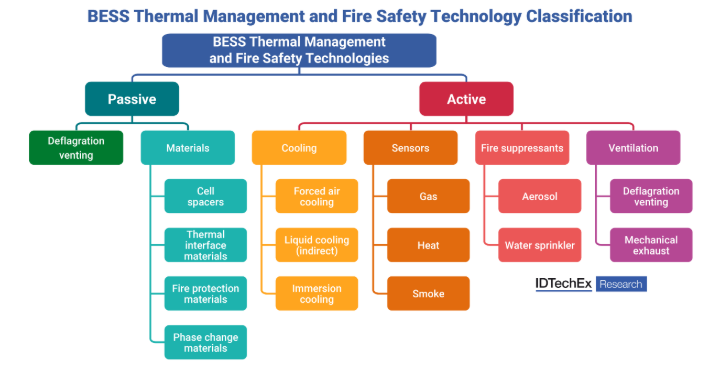 BESS Thermal Management and Fire Safety Technology Classification

BESS Thermal Management and Fire Safety Technologies

Passive

Deflagration venting

Materials

Cell spacers

Thermal interface materials

Fire protection materials

Phase change materials

Active

Cooling

Forced air cooling

Liquid cooling (indirect)

Immersion cooling

Sensors

Gas

Heat

Smoke

Fire suppressants

Aerosol

Water sprinkler

Ventilation

Deflagration venting

Mechanical exhaust

IDTechEx Research